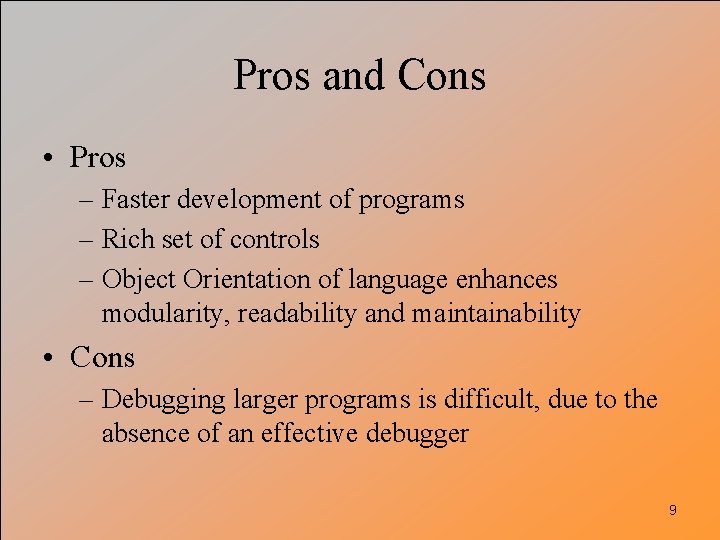 Pros and Cons

• Pros
– Faster development of programs
– Rich set of controls
– Object Orientation of language enhances modularity, readability and maintainability

• Cons
– Debugging larger programs is difficult, due to the absence of an effective debugger

9